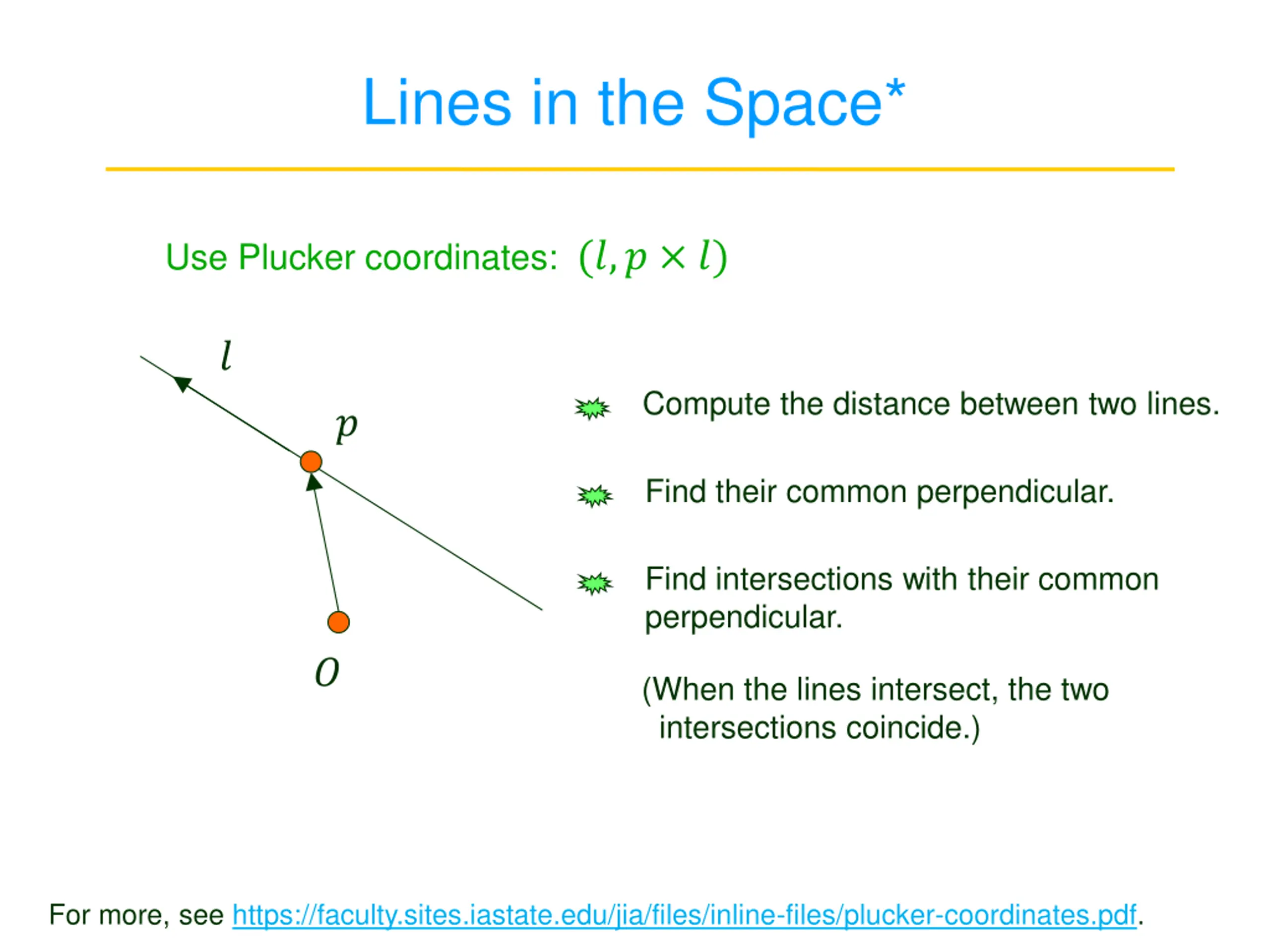 Lines in the Space*

Use Plucker coordinates: $(l, p \times l)$

$l$

$p$

$O$

Compute the distance between two lines.

Find their common perpendicular.

Find intersections with their common perpendicular.

(When the lines intersect, the two intersections coincide.)

For more, see https://faculty.sites.iastate.edu/jia/files/inline-files/plucker-coordinates.pdf.